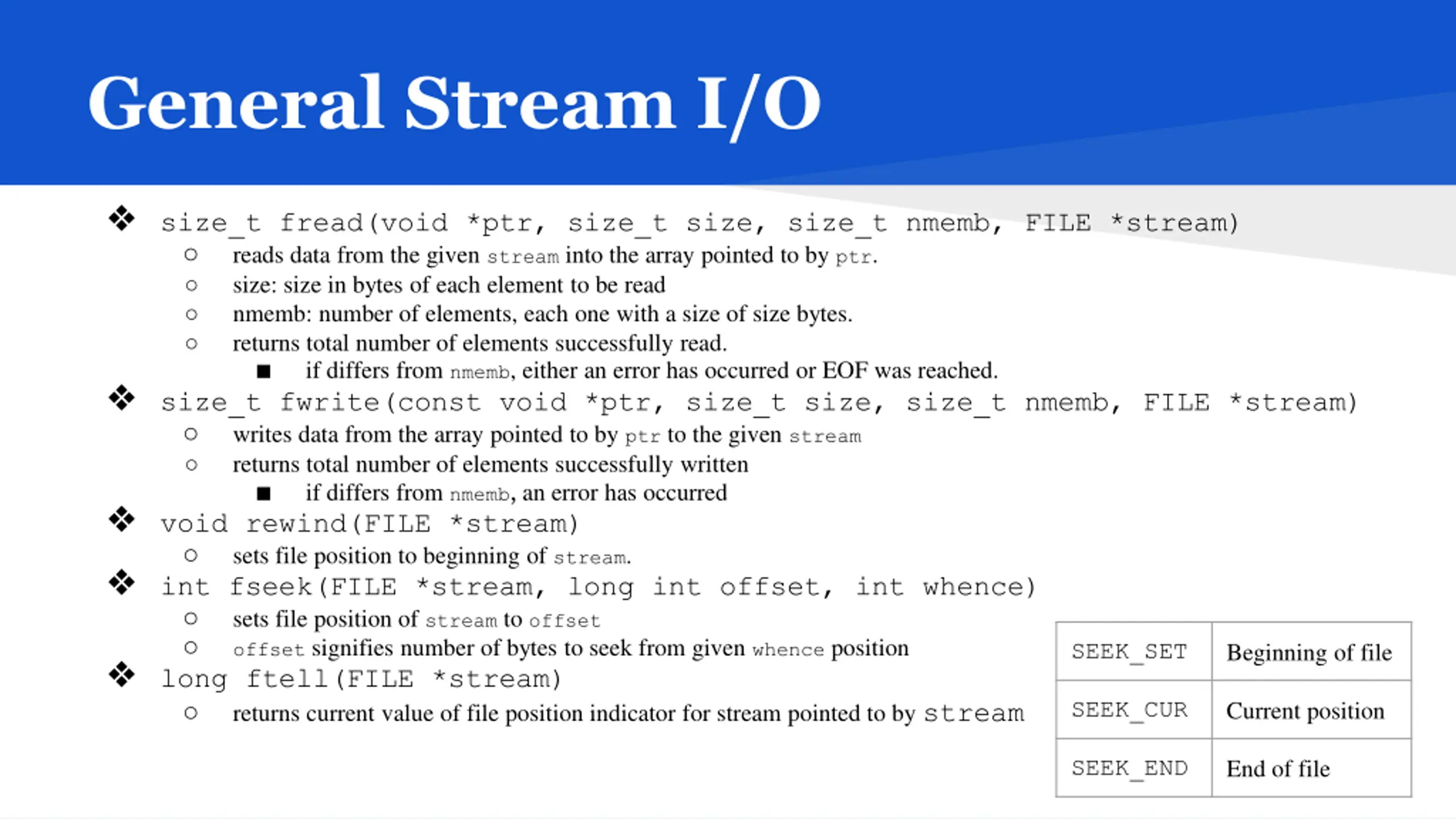 General Stream I/O

❖ size_t fread(void *ptr, size_t size, size_t nmemb, FILE *stream)
○ reads data from the given stream into the array pointed to by ptr.
○ size: size in bytes of each element to be read
○ nmemb: number of elements, each one with a size of size bytes.
○ returns total number of elements successfully read.
■ if differs from nmemb, either an error has occurred or EOF was reached.
❖ size_t fwrite(const void *ptr, size_t size, size_t nmemb, FILE *stream)
○ writes data from the array pointed to by ptr to the given stream
○ returns total number of elements successfully written
■ if differs from nmemb, an error has occurred
❖ void rewind(FILE *stream)
○ sets file position to beginning of stream.
❖ int fseek(FILE *stream, long int offset, int whence)
○ sets file position of stream to offset
○ offset signifies number of bytes to seek from given whence position
❖ long ftell(FILE *stream)
○ returns current value of file position indicator for stream pointed to by stream

| SEEK_SET | Beginning of file |
|---|---|
| SEEK_CUR | Current position |
| SEEK_END | End of file |